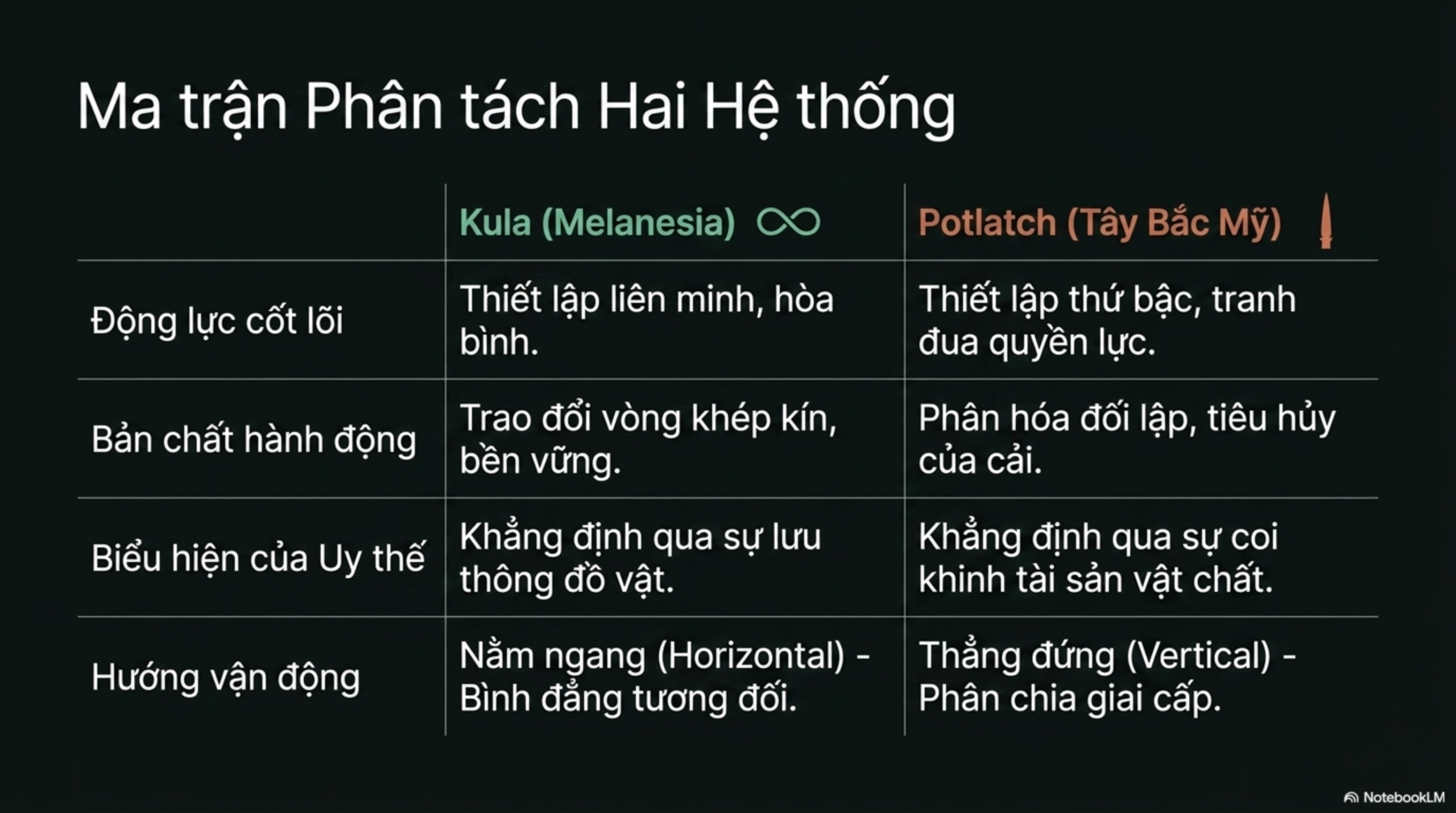 Ma trận Phân tách Hai Hệ thống

| | Kula (Melanesia) | Potlatch (Tây Bắc Mỹ) |
|---|---|---|
| Động lực cốt lõi | Thiết lập liên minh, hòa bình. | Thiết lập thứ bậc, tranh đua quyền lực. |
| Bản chất hành động | Trao đổi vòng khép kín, bền vững. | Phân hóa đối lập, tiêu hủy của cải. |
| Biểu hiện của Uy thế | Khẳng định qua sự lưu thông đồ vật. | Khẳng định qua sự coi khinh tài sản vật chất. |
| Hướng vận động | Nằm ngang (Horizontal) - Bình đẳng tương đối. | Thẳng đứng (Vertical) - Phân chia giai cấp. |

NotebookLM